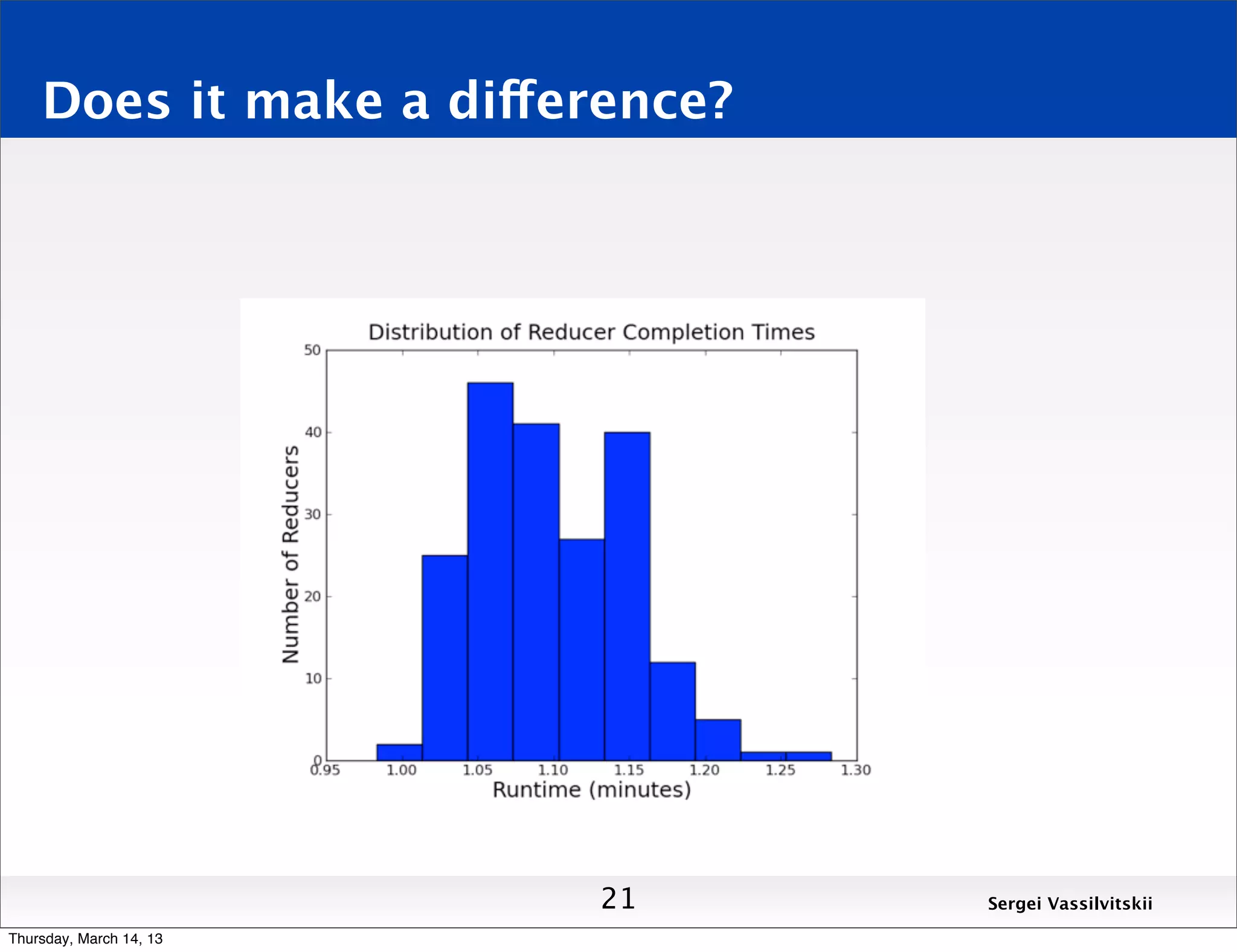 Does it make a difference?

Distribution of Reducer Completion Times

Number of Reducers

50
40
30
20
10
0

0.95 1.00 1.05 1.10 1.15 1.20 1.25 1.30

Runtime (minutes)

21

Sergei Vassilvitskii

Thursday, March 14, 13